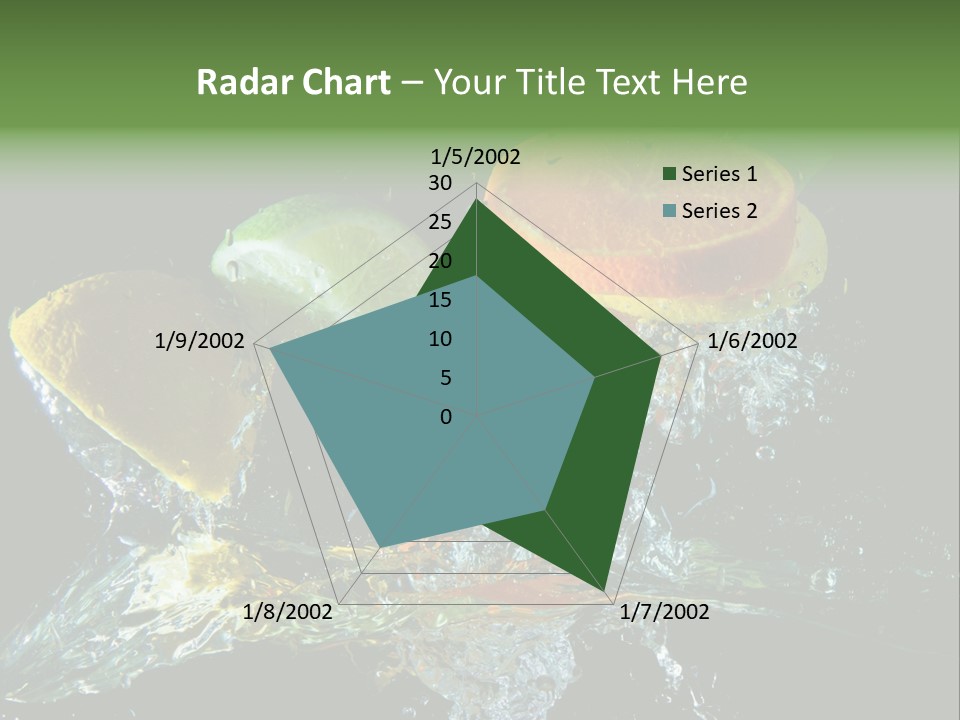 Radar Chart – Your Title Text Here

1/5/2002
30
25
20
15
10
5
0
1/6/2002
1/7/2002
1/8/2002
1/9/2002

Series 1
Series 2